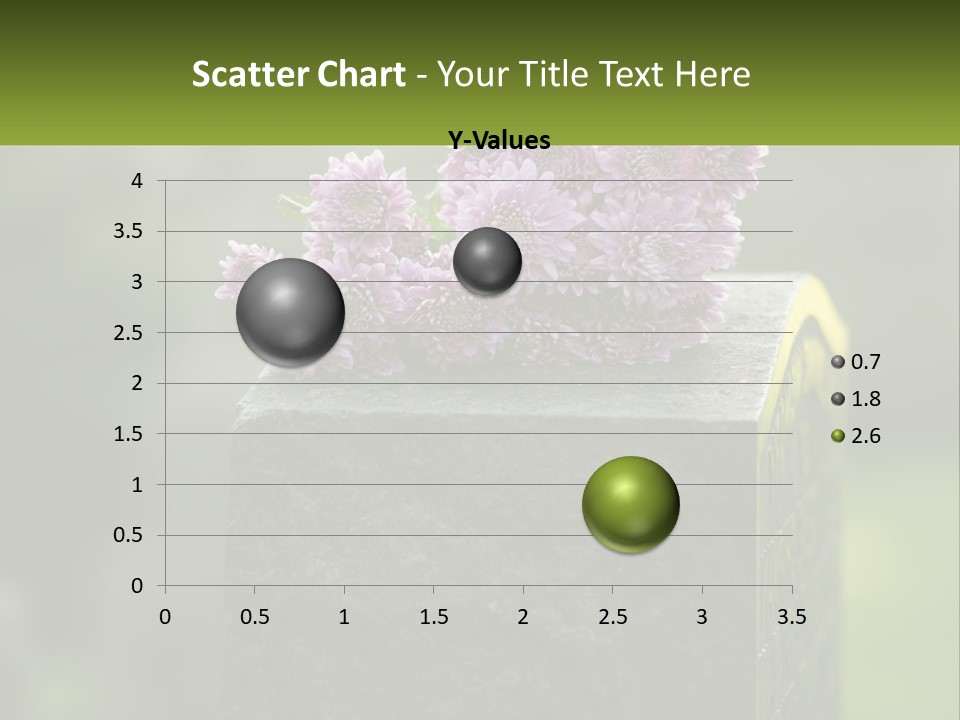 Scatter Chart - Your Title Text Here

Y-Values

4
3.5
3
2.5
2
1.5
1
0.5
0

0 0.5 1 1.5 2 2.5 3 3.5

0.7
1.8
2.6